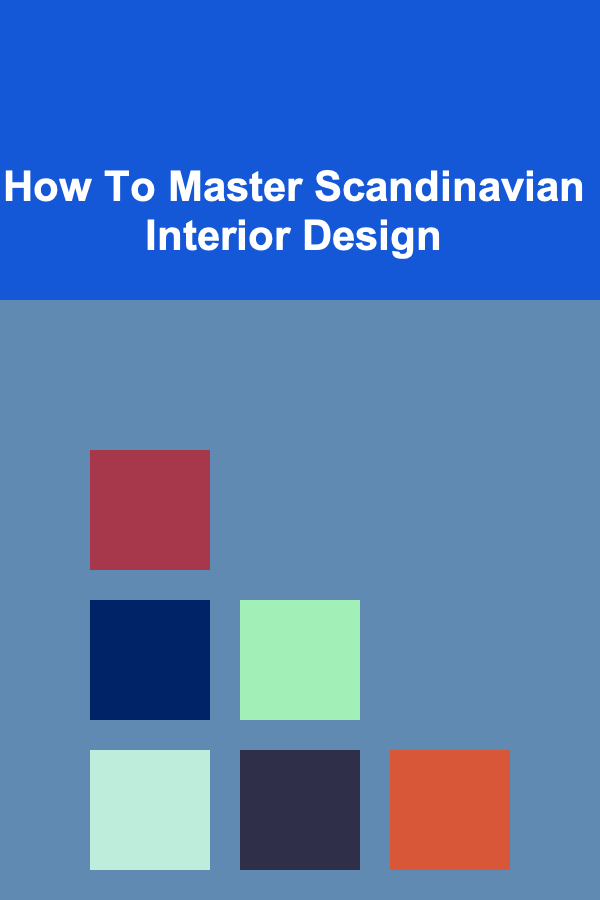 How To Master Scandinavian Interior Design